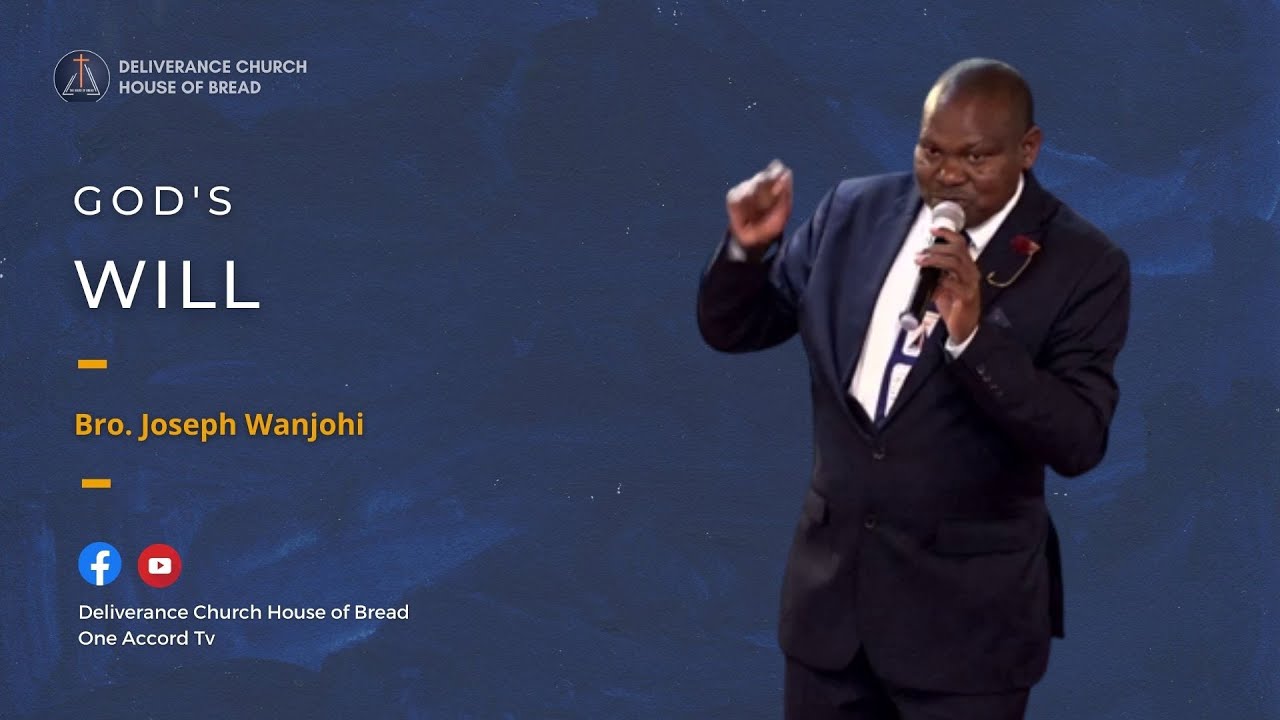 DELIVERANCE CHURCH
HOUSE OF BREAD

GOD'S
WILL

Bro. Joseph Wanjohi

Deliverance Church House of Bread
One Accord Tv